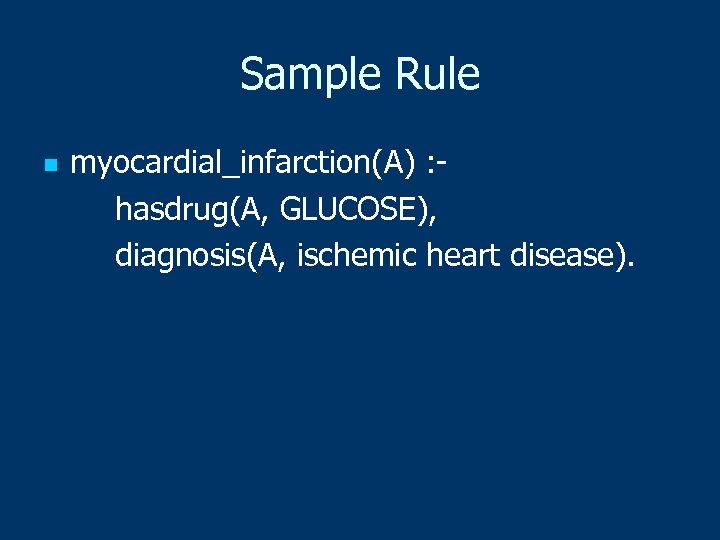 Sample Rule

myocardial_infarction(A) :-
hasdrug(A, GLUCOSE),
diagnosis(A, ischemic heart disease).